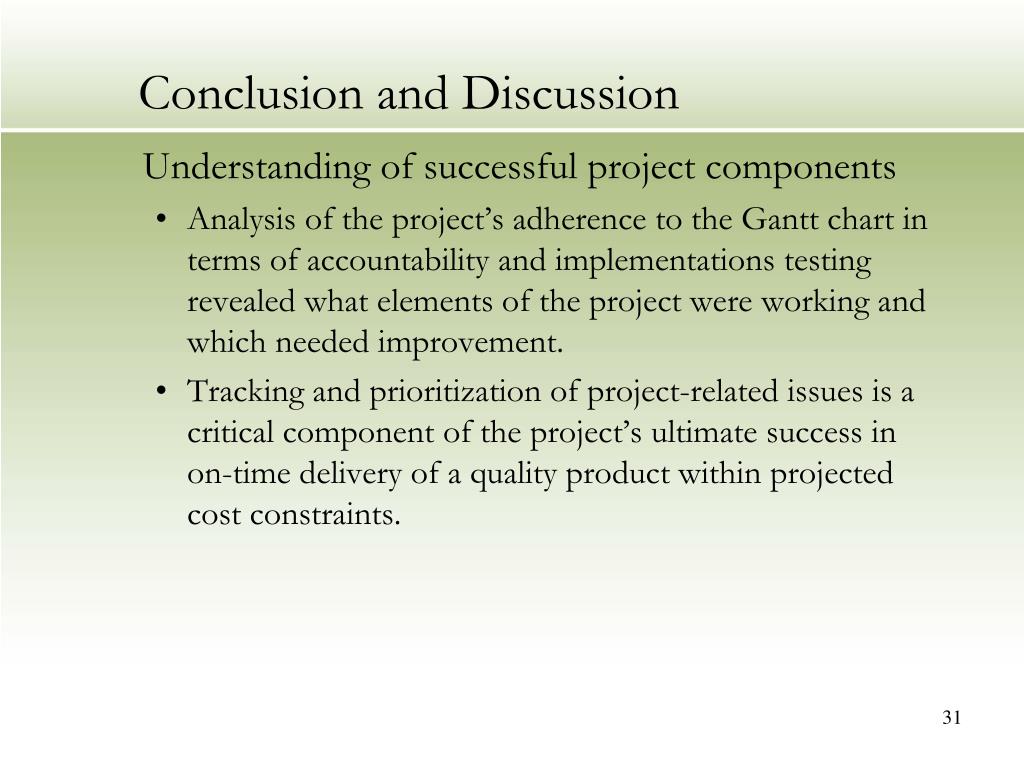 Conclusion and Discussion

Understanding of successful project components

• Analysis of the project’s adherence to the Gantt chart in terms of accountability and implementations testing revealed what elements of the project were working and which needed improvement.

• Tracking and prioritization of project-related issues is a critical component of the project’s ultimate success in on-time delivery of a quality product within projected cost constraints.

31